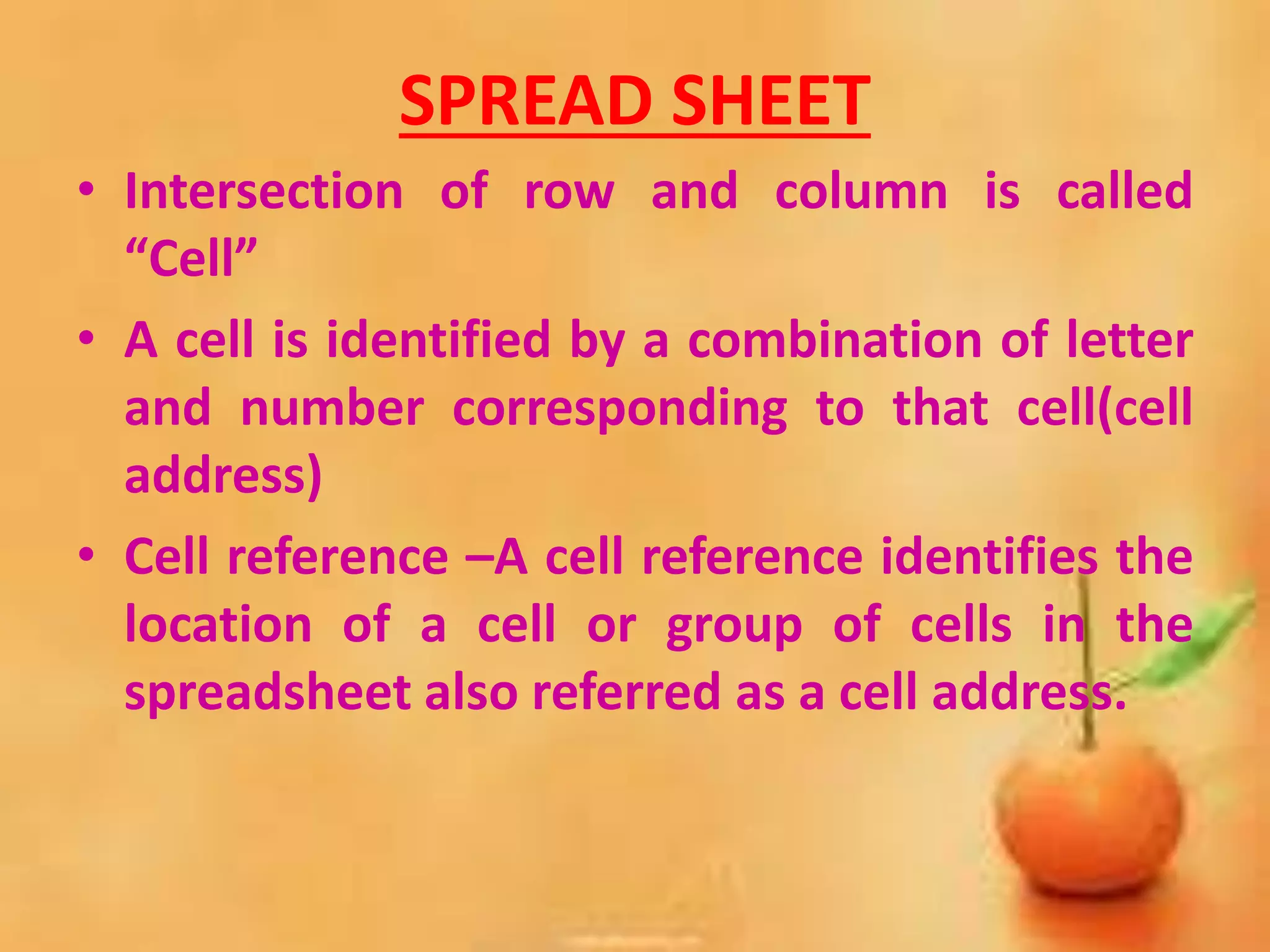 SPREAD SHEET

• Intersection of row and column is called “Cell”

• A cell is identified by a combination of letter and number corresponding to that cell(cell address)

• Cell reference –A cell reference identifies the location of a cell or group of cells in the spreadsheet also referred as a cell address.